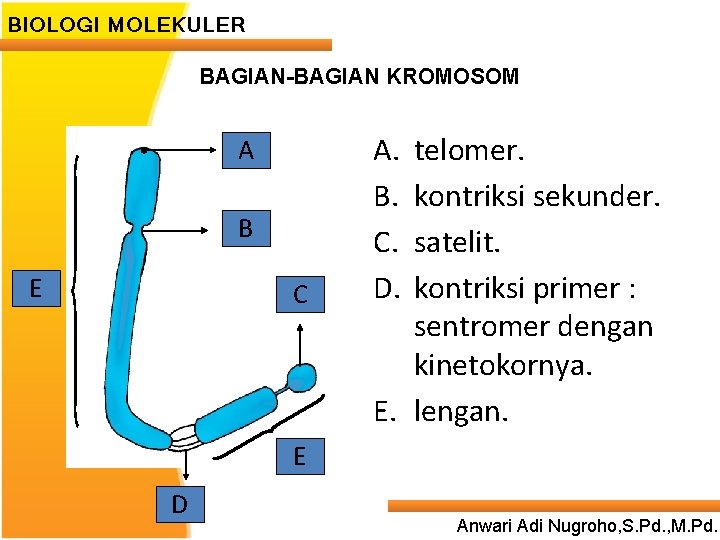 BIOLOGI MOLEKULER

BAGIAN-BAGIAN KROMOSOM

A

B

E

C

E

D

A. telomer.
B. kontriksi sekunder.
C. satelit.
D. kontriksi primer : sentromer dengan kinetokornya.
E. lengan.

Anwari Adi Nugroho,S.Pd.,M.Pd.